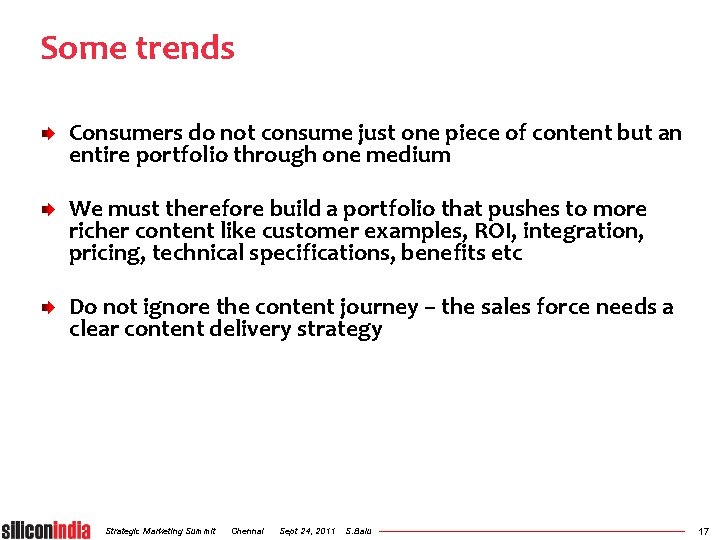 Some trends

Consumers do not consume just one piece of content but an entire portfolio through one medium

We must therefore build a portfolio that pushes to more richer content like customer examples, ROI, integration, pricing, technical specifications, benefits etc

Do not ignore the content journey – the sales force needs a clear content delivery strategy

siliconindia Strategic Marketing Summit Chennai Sept 24, 2011 S.Balu 17